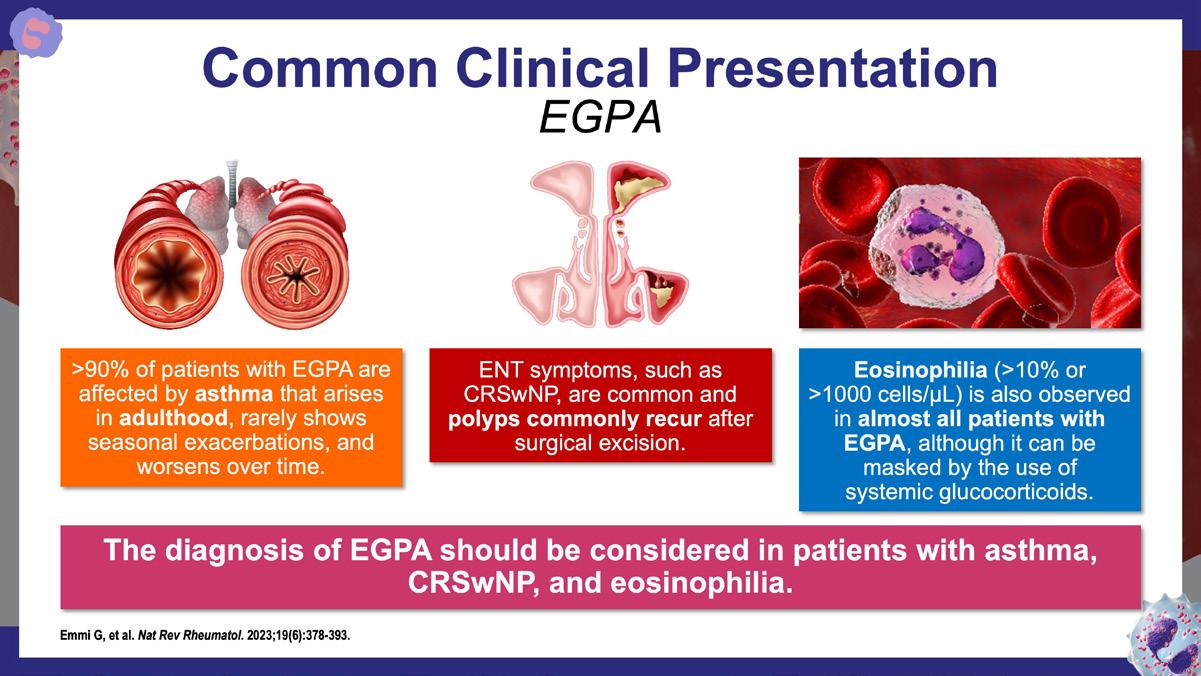 Common Clinical Presentation
EGPA

>90% of patients with EGPA are affected by asthma that arises in adulthood, rarely shows seasonal exacerbations, and worsens over time.

ENT symptoms, such as CRSwNP, are common and polyps commonly recur after surgical excision.

Eosinophilia (>10% or >1000 cells/µL) is also observed in almost all patients with EGPA, although it can be masked by the use of systemic glucocorticoids.

The diagnosis of EGPA should be considered in patients with asthma, CRSwNP, and eosinophilia.

Emmi G, et al. Nat Rev Rheumatol. 2023;19(6):378-393.